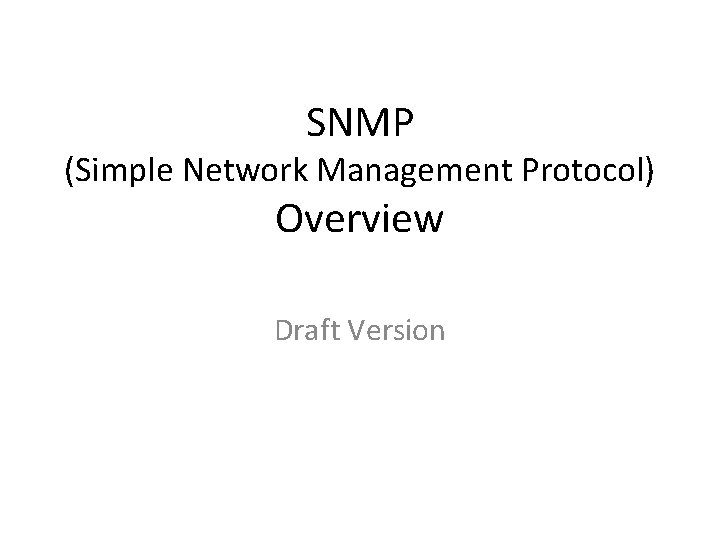 SNMP
(Simple Network Management Protocol)
Overview

Draft Version